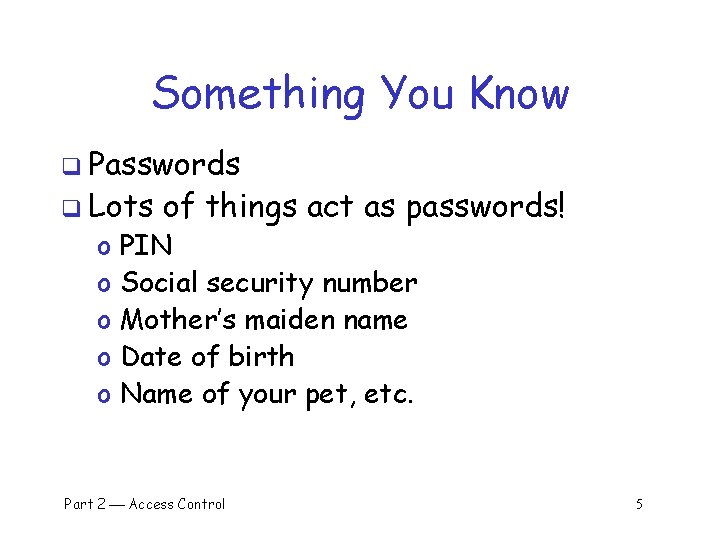 Something You Know

❑ Passwords
❑ Lots of things act as passwords!
o PIN
o Social security number
o Mother's maiden name
o Date of birth
o Name of your pet, etc.

Part 2 — Access Control

5